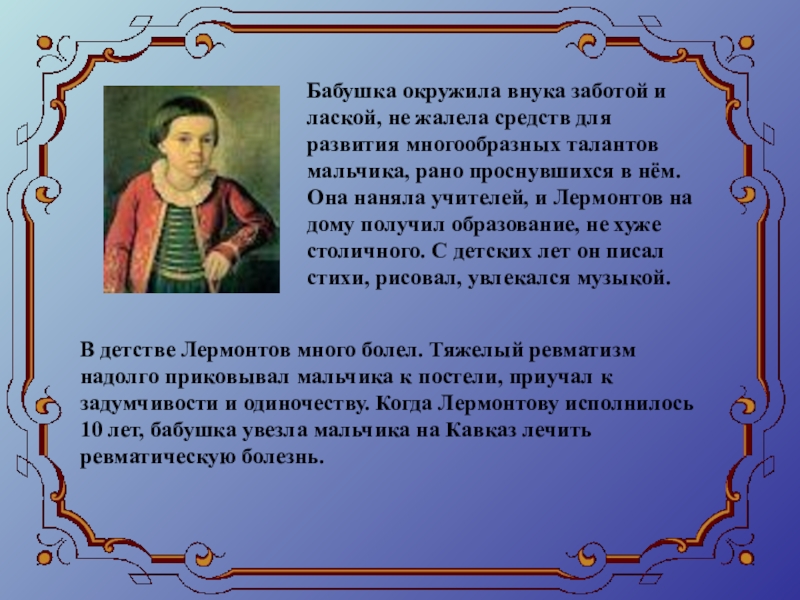 Бабушка окружила внука заботой и лаской, не жалела средств для развития многообразных талантов мальчика, рано проснувшихся в нём. Она наняла учителей, и Лермонтов на дому получил образование, не хуже столичного. С детских лет он писал стихи, рисовал, увлекался музыкой.

В детстве Лермонтов много болел. Тяжелый ревматизм надолго приковывал мальчика к постели, приучал к задумчивости и одиночеству. Когда Лермонтову исполнилось 10 лет, бабушка увезла мальчика на Кавказ лечить ревматическую болезнь.